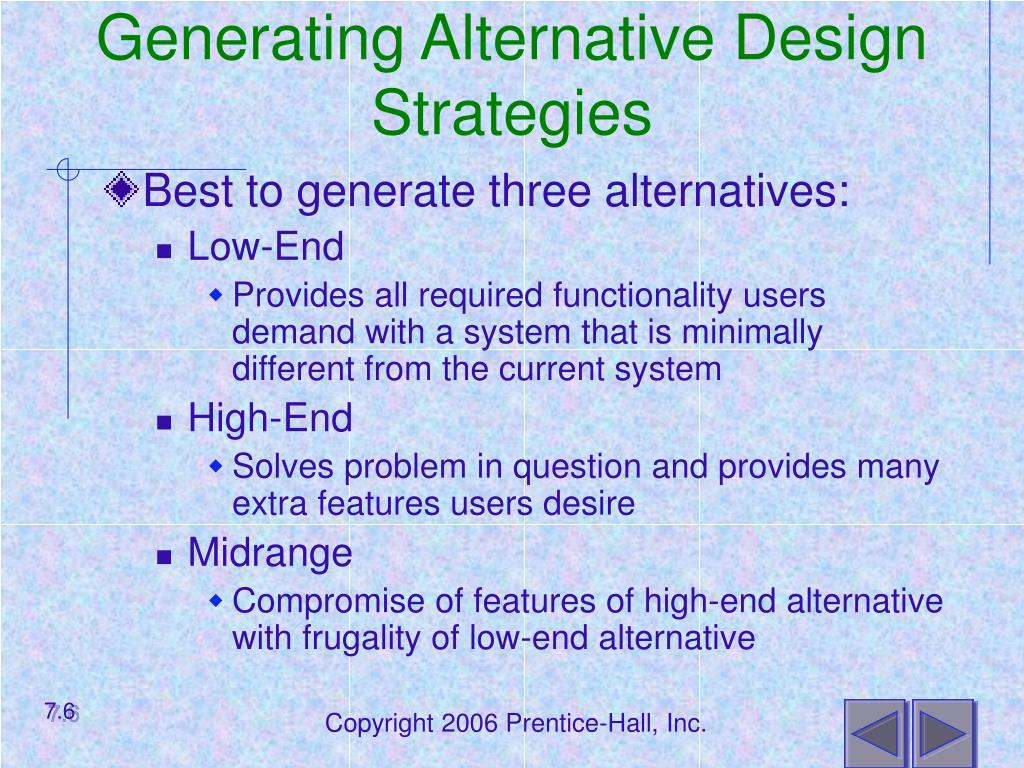 Generating Alternative Design Strategies

Best to generate three alternatives:

Low-End

Provides all required functionality users demand with a system that is minimally different from the current system

High-End

Solves problem in question and provides many extra features users desire

Midrange

Compromise of features of high-end alternative with frugality of low-end alternative

7.6

Copyright 2006 Prentice-Hall, Inc.